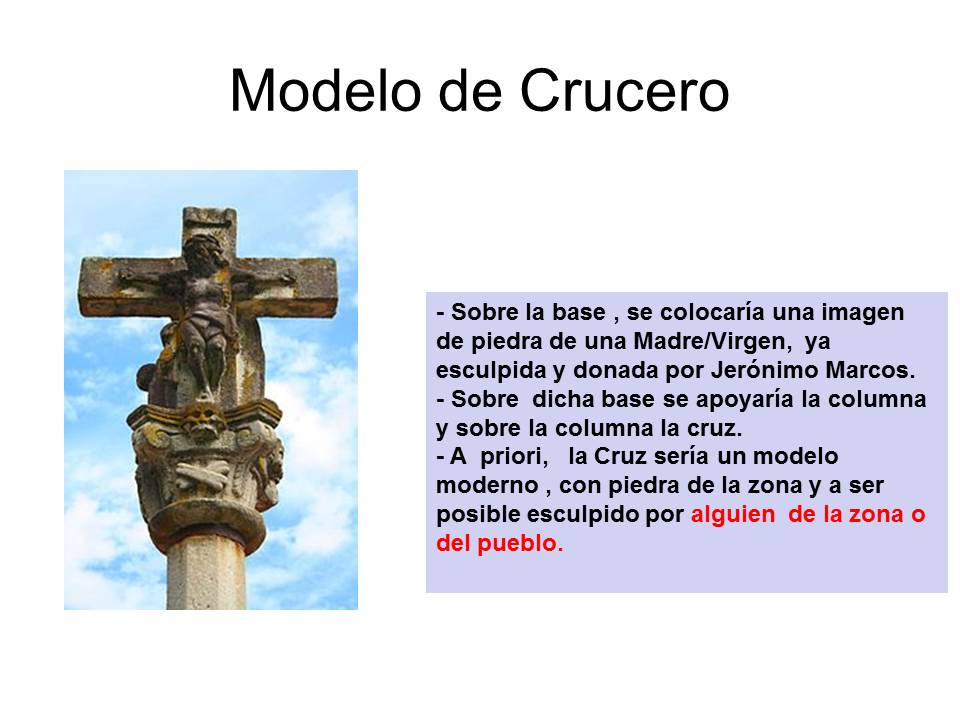 Modelo de Crucero

- Sobre la base , se colocaría una imagen de piedra de una Madre/Virgen, ya esculpida y donada por Jerónimo Marcos.
- Sobre dicha base se apoyaría la columna y sobre la columna la cruz.
- A priori, la Cruz sería un modelo moderno , con piedra de la zona y a ser posible esculpido por alguien de la zona o del pueblo.